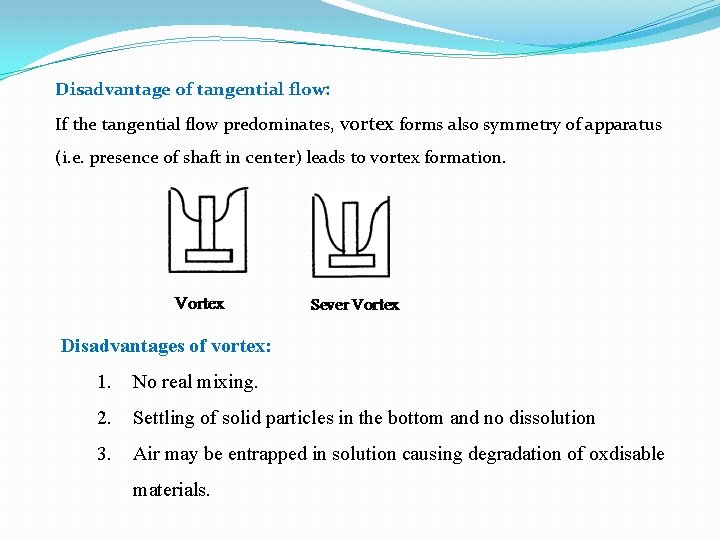 Disadvantage of tangential flow:

If the tangential flow predominates, vortex forms also symmetry of apparatus (i.e. presence of shaft in center) leads to vortex formation.

Vortex

Sever Vortex

Disadvantages of vortex:

1. No real mixing.

2. Settling of solid particles in the bottom and no dissolution

3. Air may be entrapped in solution causing degradation of oxdisable materials.